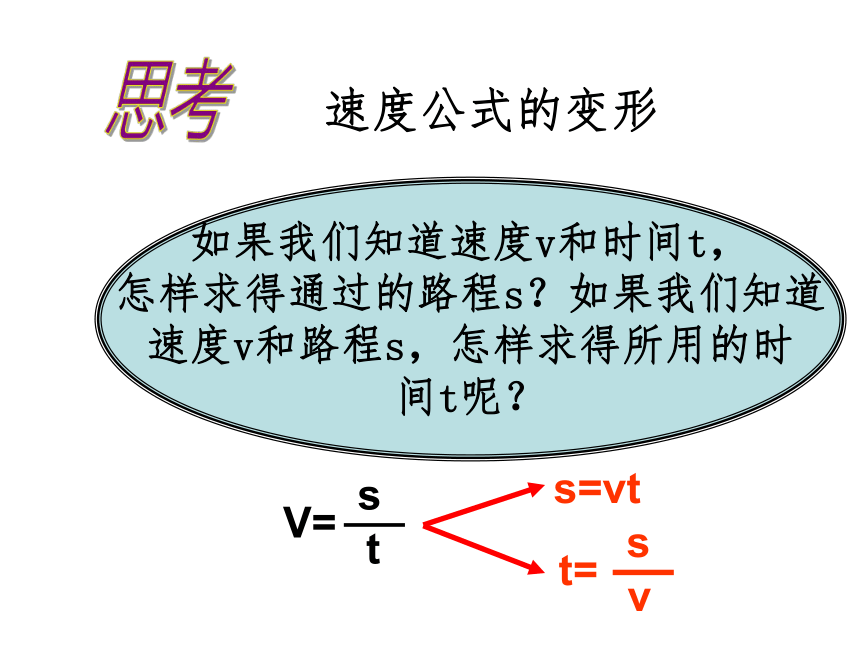 思考 速度公式的变形

如果我们知道速度v和时间t，怎样求得通过的路程s？如果我们知道速度v和路程s，怎样求得所用的时间t呢？

$V=\frac{s}{t}$

$s=vt$

$t=\frac{s}{v}$